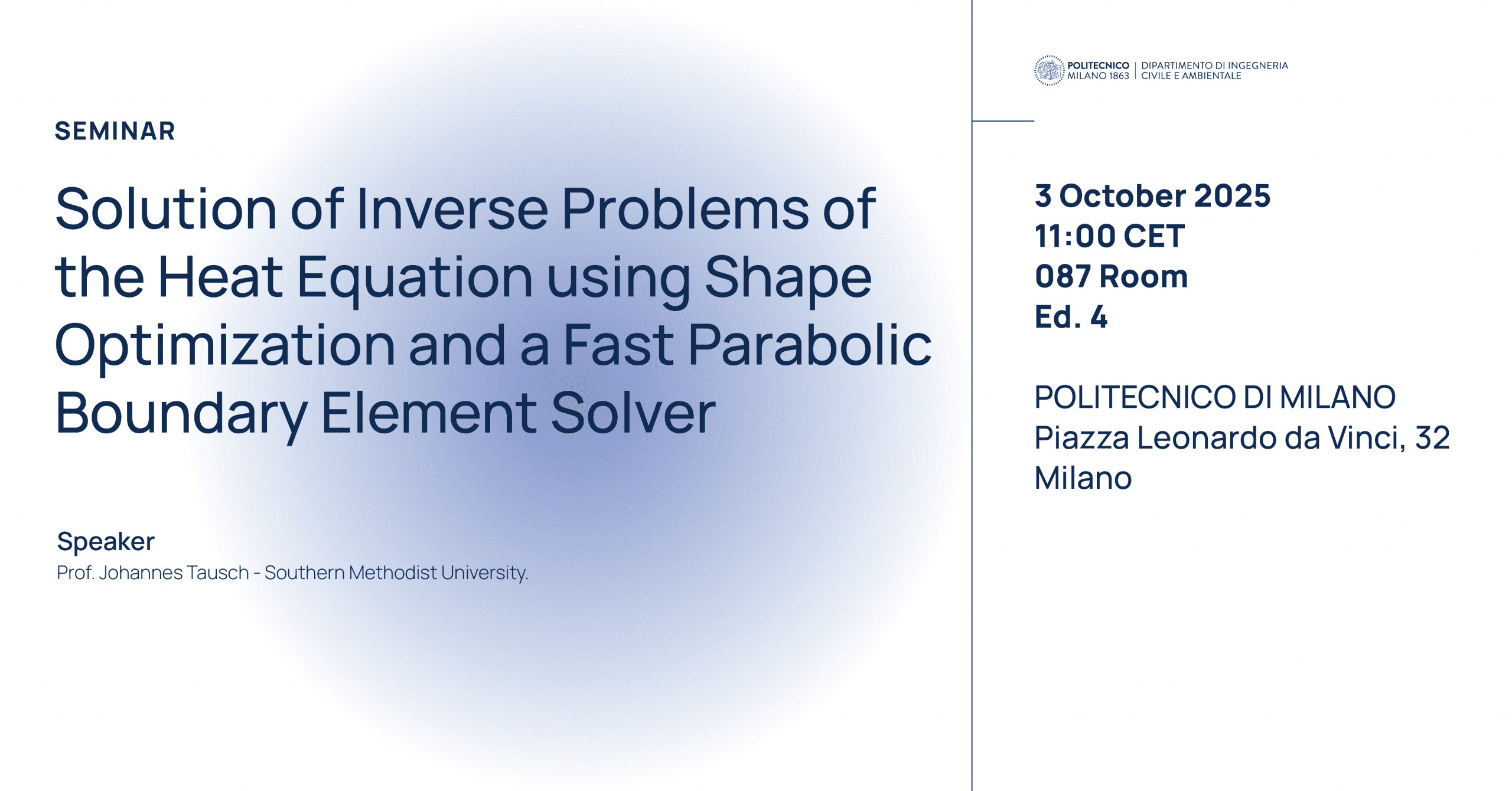 SEMINAR

Solution of Inverse Problems of the Heat Equation using Shape Optimization and a Fast Parabolic Boundary Element Solver

Speaker
Prof. Johannes Tausch - Southern Methodist University.

POLITECNICO MILANO 1863 | DIPARTIMENTO DI INGEGNERIA CIVILE E AMBIENTALE

3 October 2025
11:00 CET
087 Room
Ed. 4

POLITECNICO DI MILANO
Piazza Leonardo da Vinci, 32
Milano